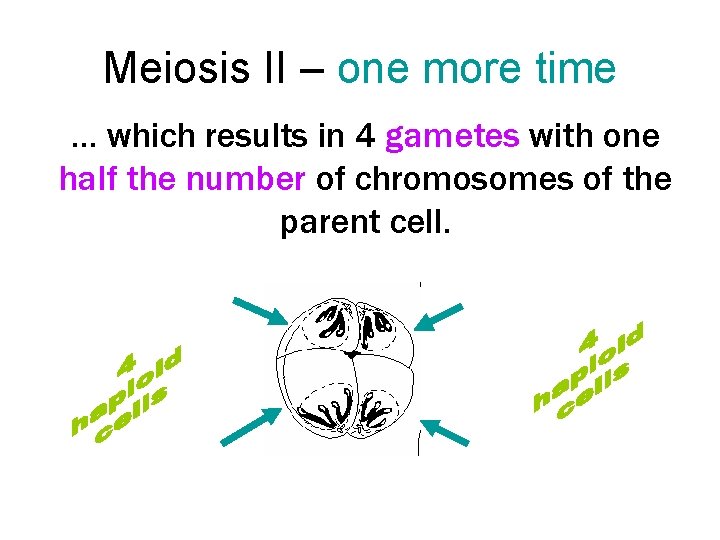 Meiosis II – one more time

... which results in 4 gametes with one half the number of chromosomes of the parent cell.

4 haploid cells

4 haploid cells